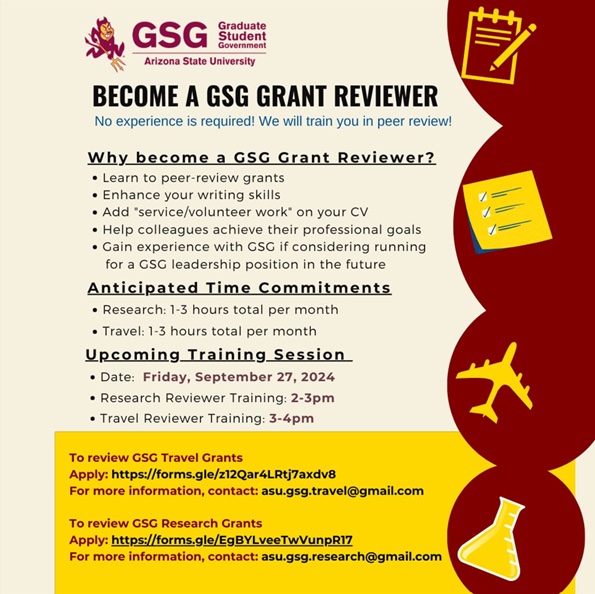 GSG Graduate Student Government
Arizona State University

BECOME A GSG GRANT REVIEWER

No experience is required! We will train you in peer review!

Why become a GSG Grant Reviewer?

• Learn to peer-review grants
• Enhance your writing skills
• Add "service/volunteer work" on your CV
• Help colleagues achieve their professional goals
• Gain experience with GSG if considering running for a GSG leadership position in the future

Anticipated Time Commitments

• Research: 1-3 hours total per month
• Travel: 1-3 hours total per month

Upcoming Training Session

• Date: Friday, September 27, 2024
• Research Reviewer Training: 2-3pm
• Travel Reviewer Training: 3-4pm

To review GSG Travel Grants
Apply: https://forms.gle/z12Qar4LRtj7axdv8
For more information, contact: asu.gsg.travel@gmail.com

To review GSG Research Grants
Apply: https://forms.gle/EgBYLveeTwVunpR17
For more information, contact: asu.gsg.research@gmail.com